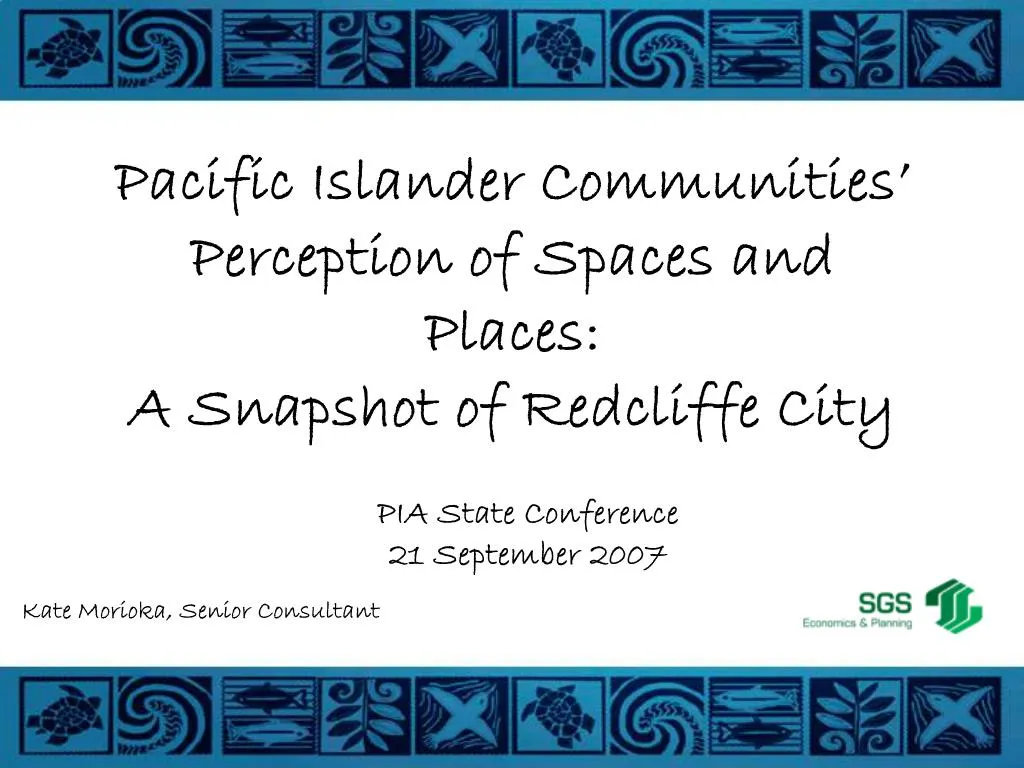 Pacific Islander Communities' Perception of Spaces and Places:
A Snapshot of Redcliffe City

PIA State Conference
21 September 2007

Kate Morioka, Senior Consultant

SGS
Economics & Planning